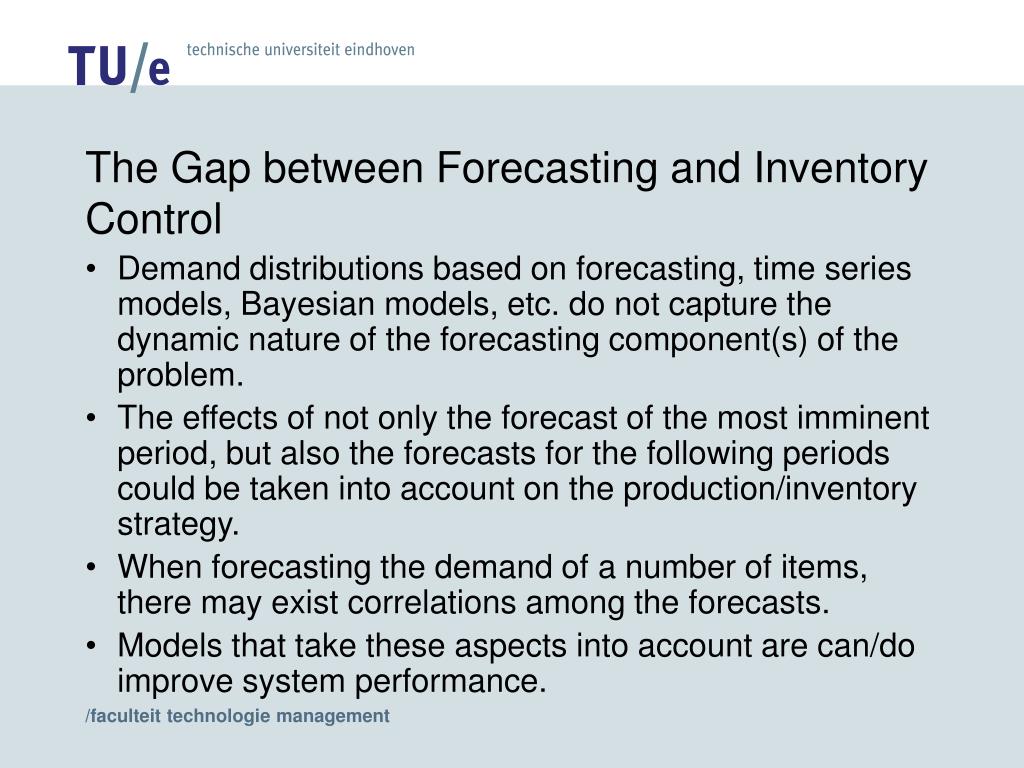 TU/e technische universiteit eindhoven

The Gap between Forecasting and Inventory Control

• Demand distributions based on forecasting, time series models, Bayesian models, etc. do not capture the dynamic nature of the forecasting component(s) of the problem.
• The effects of not only the forecast of the most imminent period, but also the forecasts for the following periods could be taken into account on the production/inventory strategy.
• When forecasting the demand of a number of items, there may exist correlations among the forecasts.
• Models that take these aspects into account are can/do improve system performance.

/faculteit technologie management